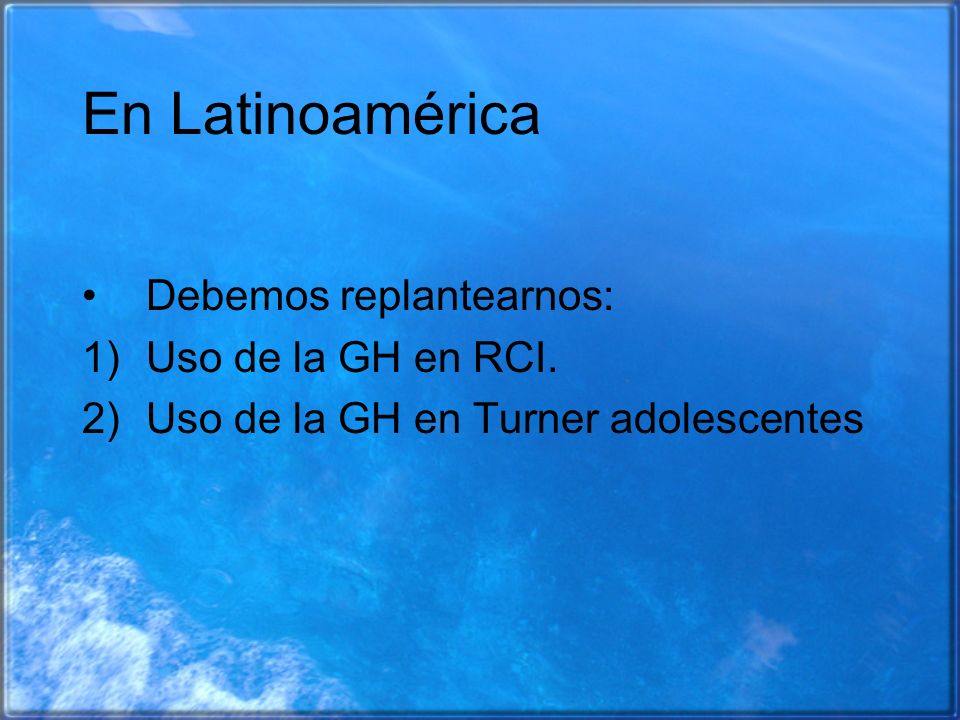 En Latinoamérica

• Debemos replantearnos:
1) Uso de la GH en RCI.
2) Uso de la GH en Turner adolescentes